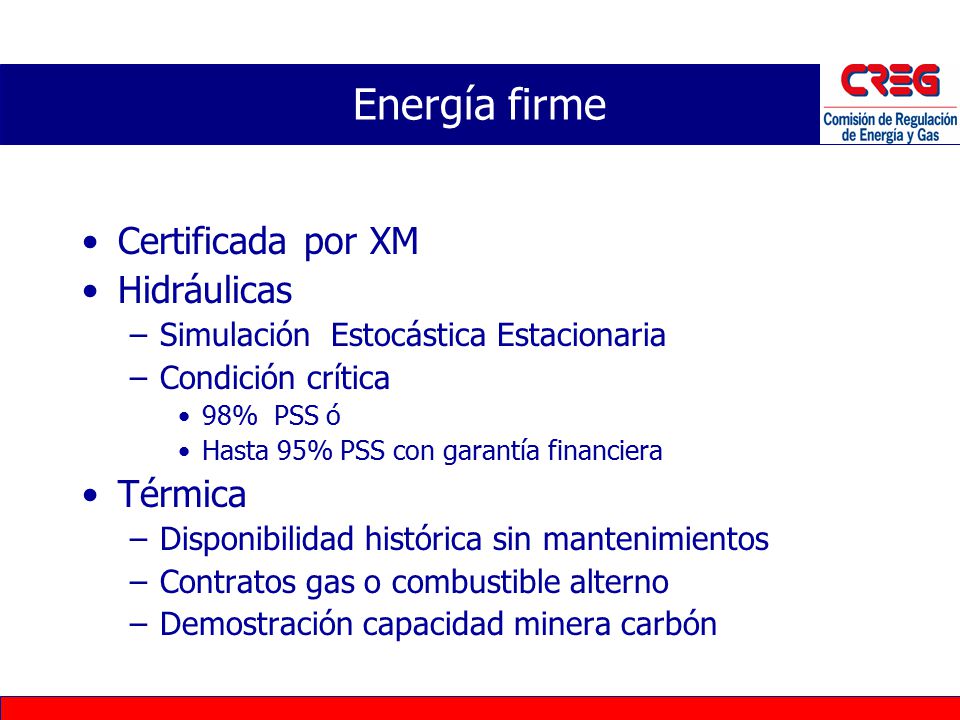 Energía firme

CREG
Comisión de Regulación de Energía y Gas

• Certificada por XM
• Hidráulicas
– Simulación Estocástica Estacionaria
– Condición crítica
• 98% PSS ó
• Hasta 95% PSS con garantía financiera
• Térmica
– Disponibilidad histórica sin mantenimientos
– Contratos gas o combustible alterno
– Demostración capacidad minera carbón